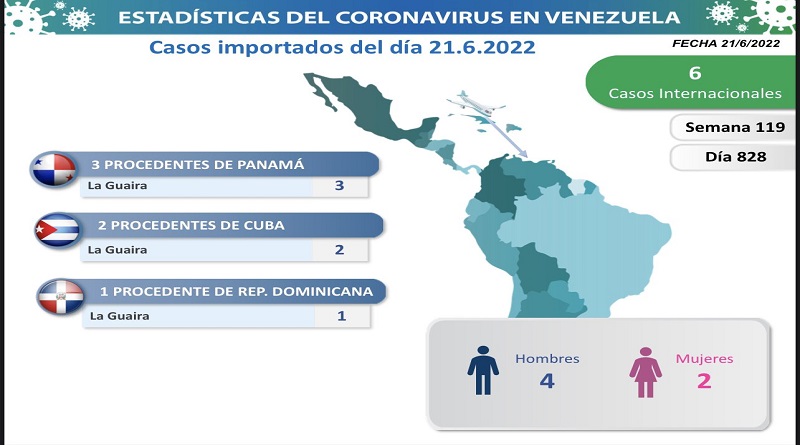 ESTADÍSTICAS DEL CORONAVIRUS EN VENEZUELA

Casos importados del día 21.6.2022

FECHA 21/6/2022

6
Casos Internacionales

Semana 119

Día 828

3 PROCEDENTES DE PANAMÁ
La Guaira 3

2 PROCEDENTES DE CUBA
La Guaira 2

1 PROCEDENTE DE REP. DOMINICANA
La Guaira 1

Hombres
4

Mujeres
2